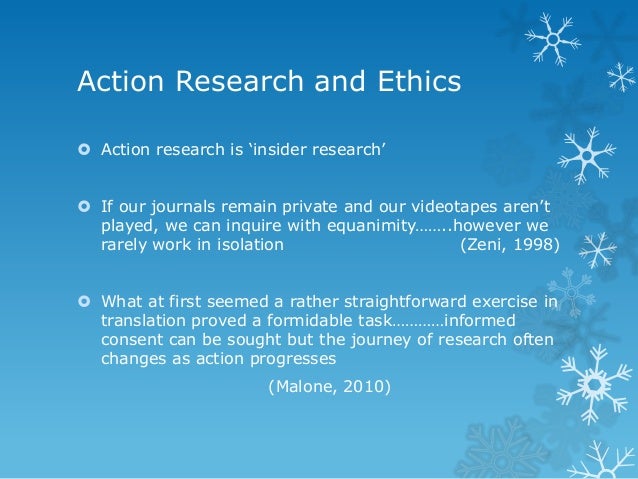 Action Research and Ethics

Action research is ‘insider research’

If our journals remain private and our videotapes aren’t played, we can inquire with equanimity……..however we rarely work in isolation (Zeni, 1998)

What at first seemed a rather straightforward exercise in translation proved a formidable task…………informed consent can be sought but the journey of research often changes as action progresses

(Malone, 2010)